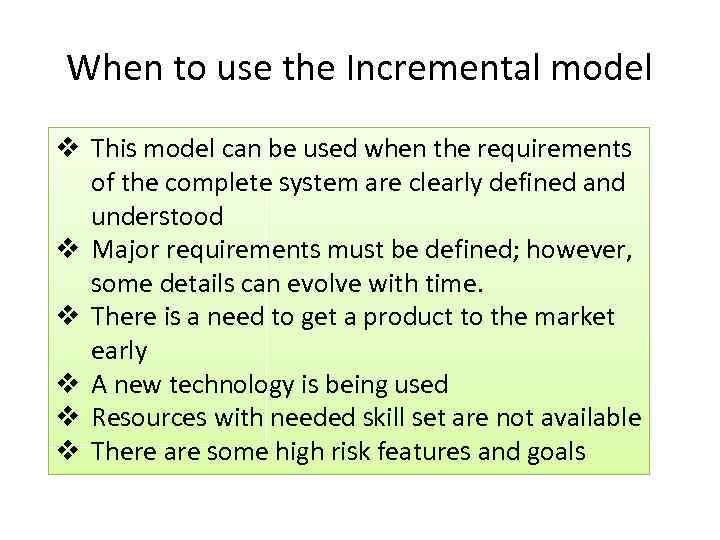 When to use the Incremental model

❖ This model can be used when the requirements of the complete system are clearly defined and understood
❖ Major requirements must be defined; however, some details can evolve with time.
❖ There is a need to get a product to the market early
❖ A new technology is being used
❖ Resources with needed skill set are not available
❖ There are some high risk features and goals